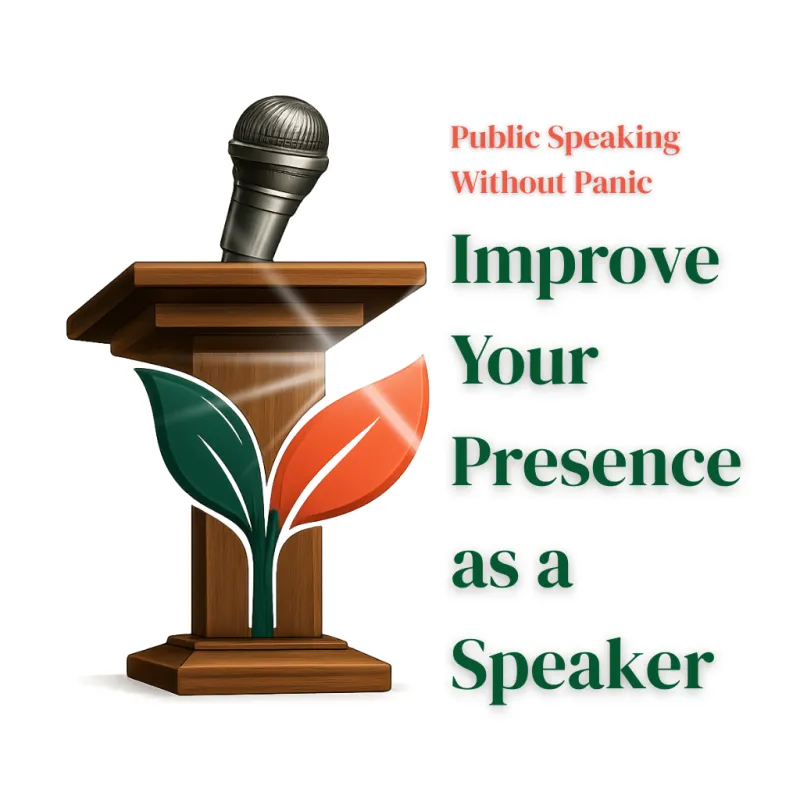 Public Speaking Without Panic

Improve Your Presence as a Speaker